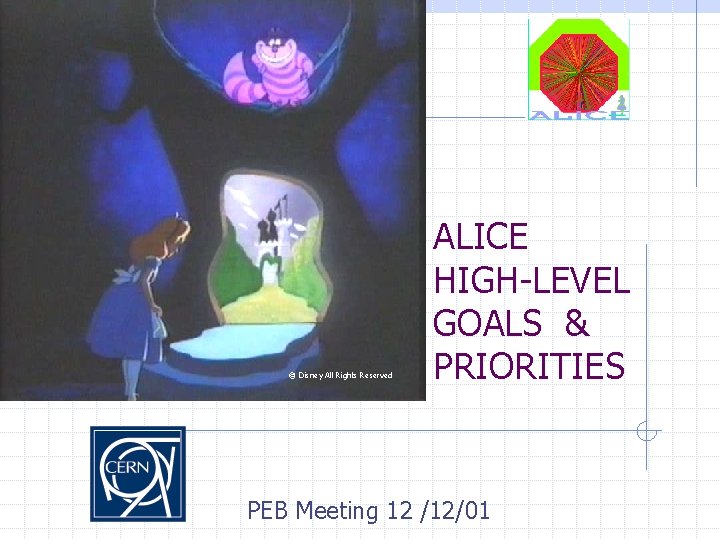 ALICE

© Disney All Rights Reserved

ALICE HIGH-LEVEL GOALS & PRIORITIES

CERN

PEB Meeting 12 /12/01